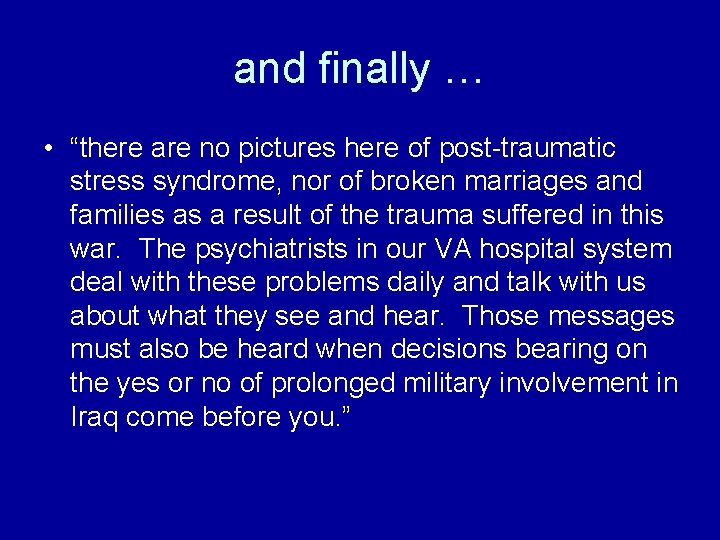 and finally …

• “there are no pictures here of post-traumatic stress syndrome, nor of broken marriages and families as a result of the trauma suffered in this war. The psychiatrists in our VA hospital system deal with these problems daily and talk with us about what they see and hear. Those messages must also be heard when decisions bearing on the yes or no of prolonged military involvement in Iraq come before you.”